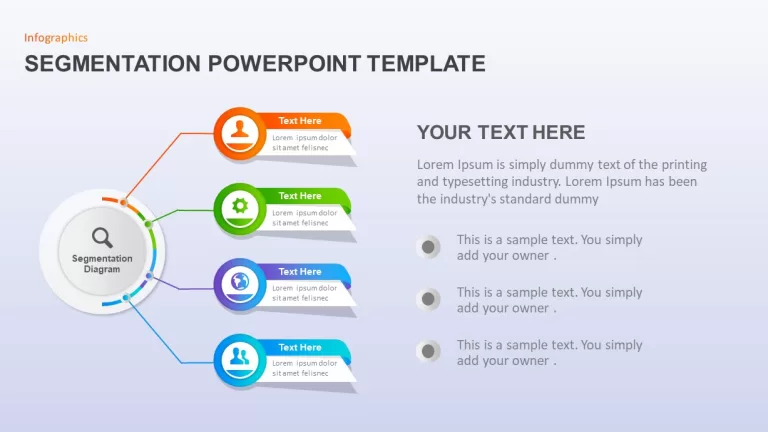 Infographics

SEGMENTATION POWERPOINT TEMPLATE

Segmentation Diagram

Text Here
Lorem ipsum dolor sit amet felisnec

Text Here
Lorem ipsum dolor sit amet felisnec

Text Here
Lorem ipsum dolor sit amet felisnec

Text Here
Lorem ipsum dolor sit amet felisnec

YOUR TEXT HERE

Lorem Ipsum is simply dummy text of the printing and typesetting industry. Lorem Ipsum has been the industry's standard dummy

This is a sample text. You simply add your owner .

This is a sample text. You simply add your owner .

This is a sample text. You simply add your owner .